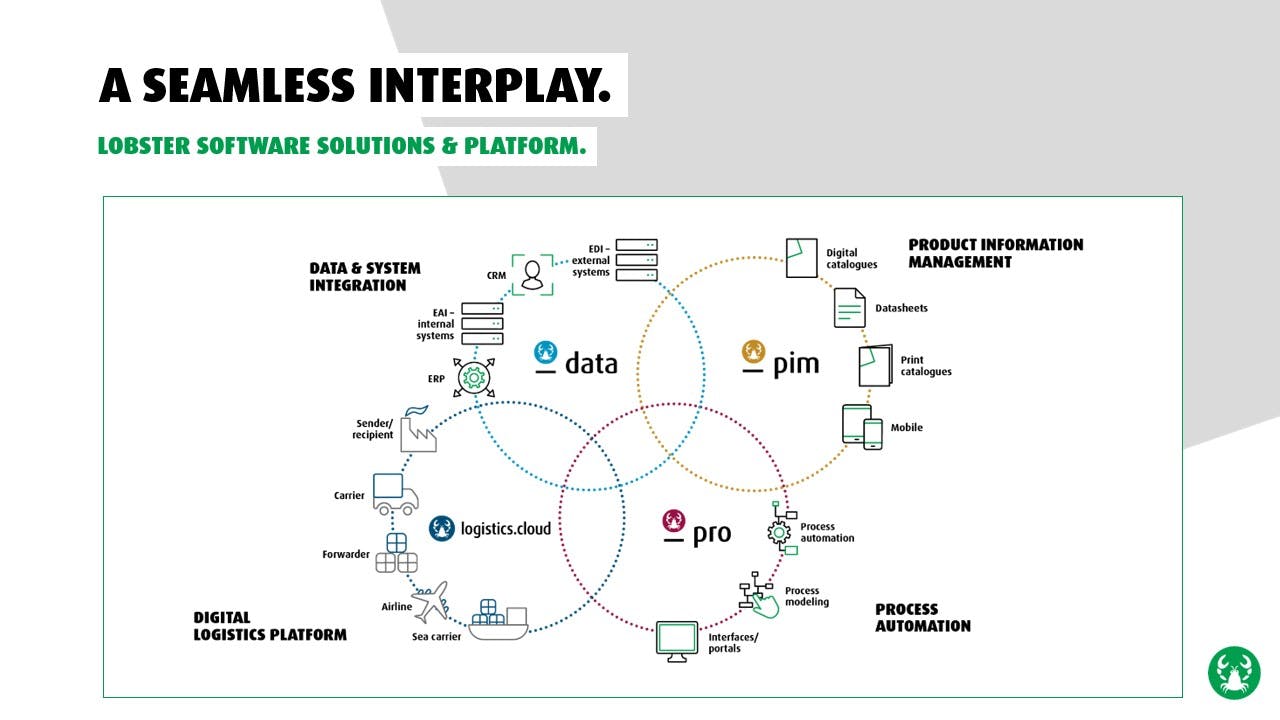 A SEAMLESS INTERPLAY.

LOBSTER SOFTWARE SOLUTIONS & PLATFORM.

DATA & SYSTEM INTEGRATION

CRM

EDI – external systems

EAI – internal systems

ERP

_data

PRODUCT INFORMATION MANAGEMENT

Digital catalogues

Datasheets

Print catalogues

Mobile

_pim

Sender/ recipient

Carrier

Forwarder

Airline

Sea carrier

logistics.cloud

DIGITAL LOGISTICS PLATFORM

_pro

Process automation

Process modeling

Interfaces/ portals

PROCESS AUTOMATION